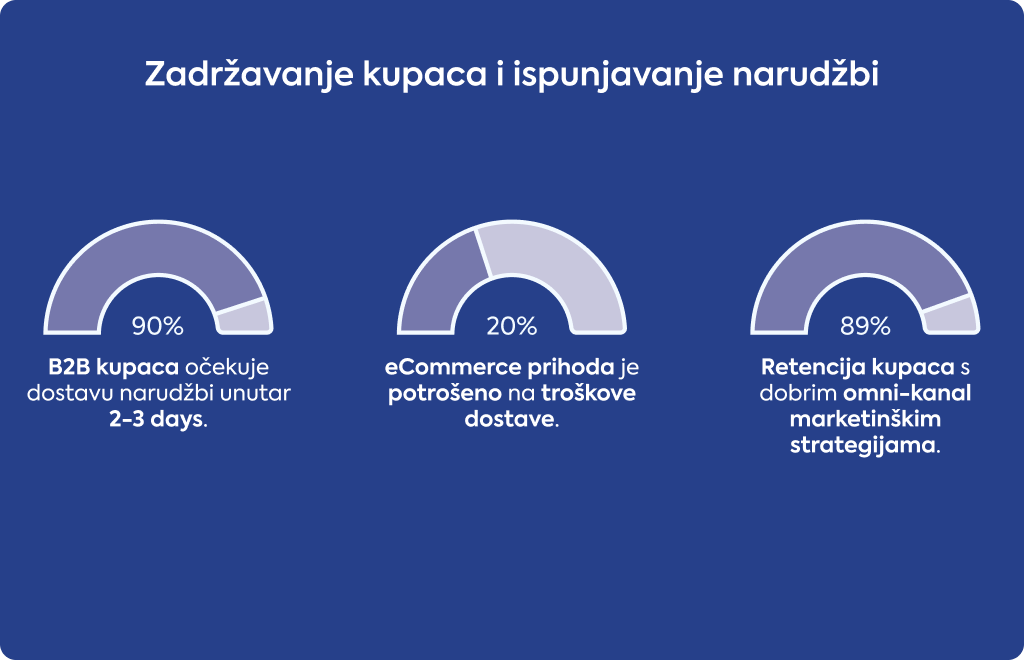 Zadržavanje kupaca i ispunjavanje narudžbi

90%

B2B kupaca očekuje dostavu narudžbi unutar 2-3 days.

20%

eCommerce prihoda je potrošeno na troškove dostave.

89%

Retencija kupaca s dobrim omni-kanal marketinškim strategijama.